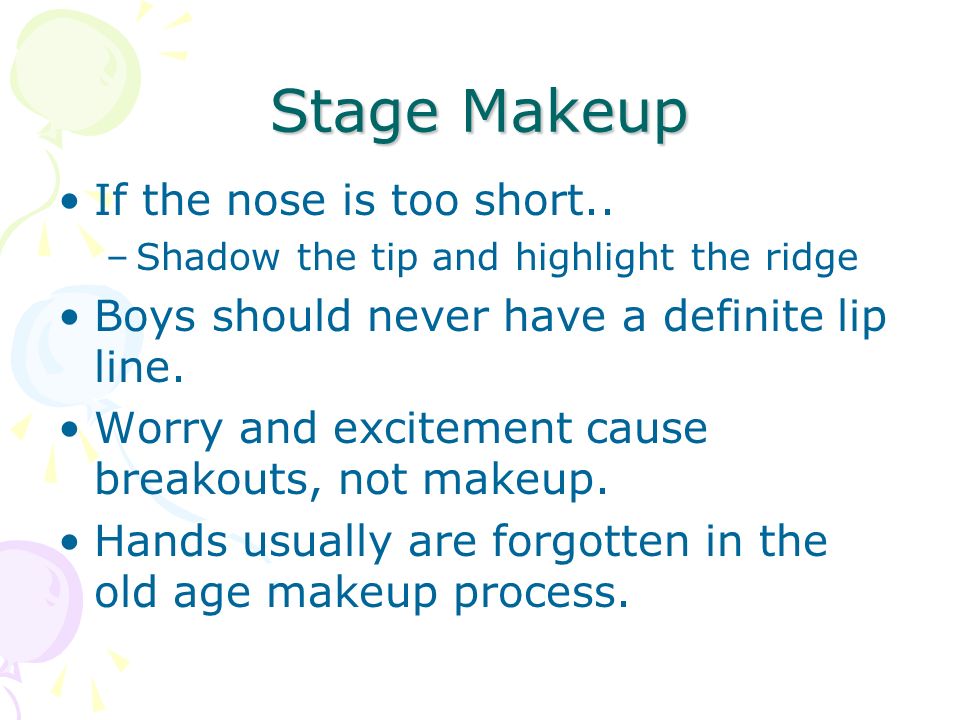 Stage Makeup

• If the nose is too short..
 – Shadow the tip and highlight the ridge
• Boys should never have a definite lip line.
• Worry and excitement cause breakouts, not makeup.
• Hands usually are forgotten in the old age makeup process.